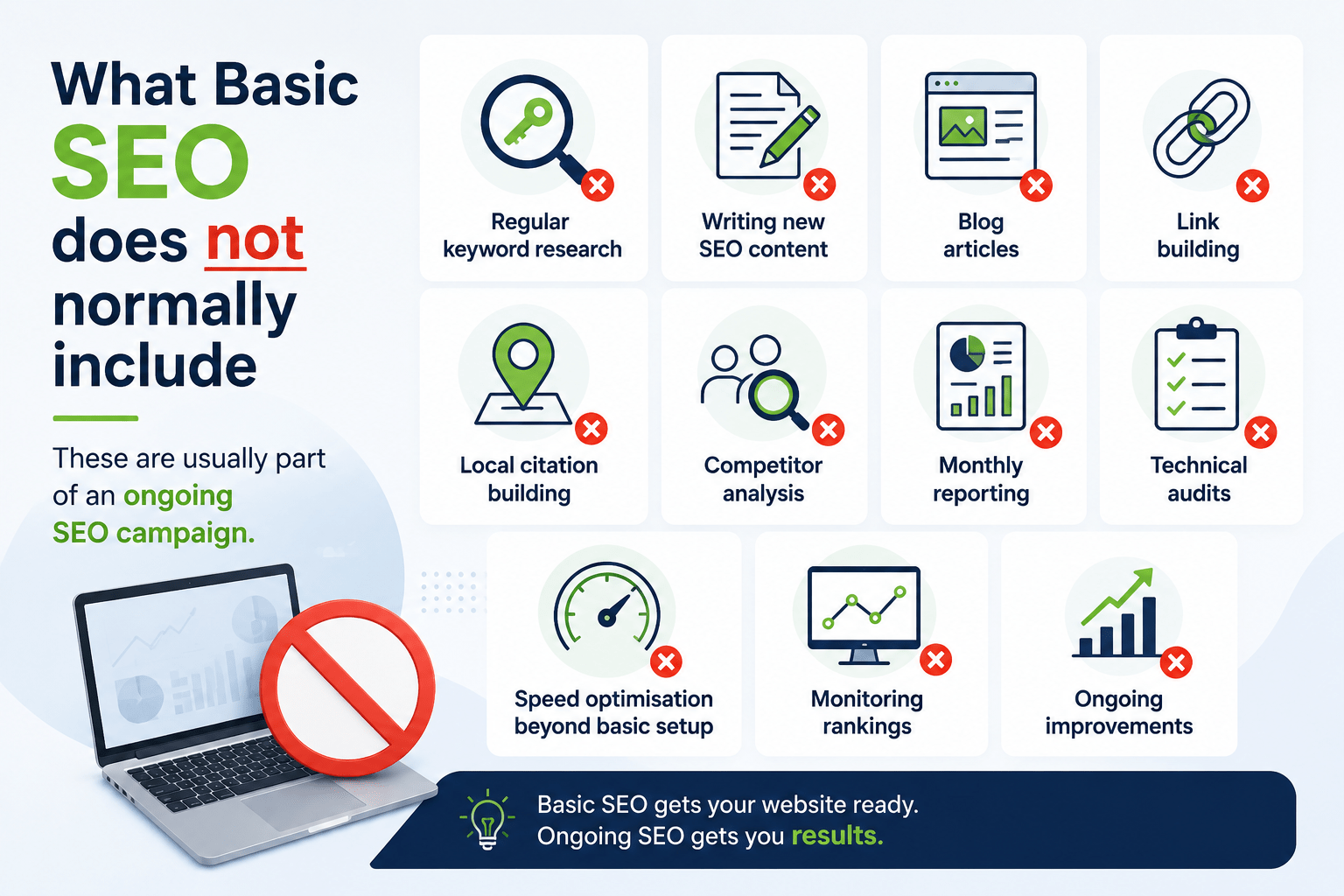 What Basic SEO does not normally include

These are usually part of an ongoing SEO campaign.

Regular keyword research

Writing new SEO content

Blog articles

Link building

Local citation building

Competitor analysis

Monthly reporting

Technical audits

Speed optimisation beyond basic setup

Monitoring rankings

Ongoing improvements

Basic SEO gets your website ready.
Ongoing SEO gets you results.